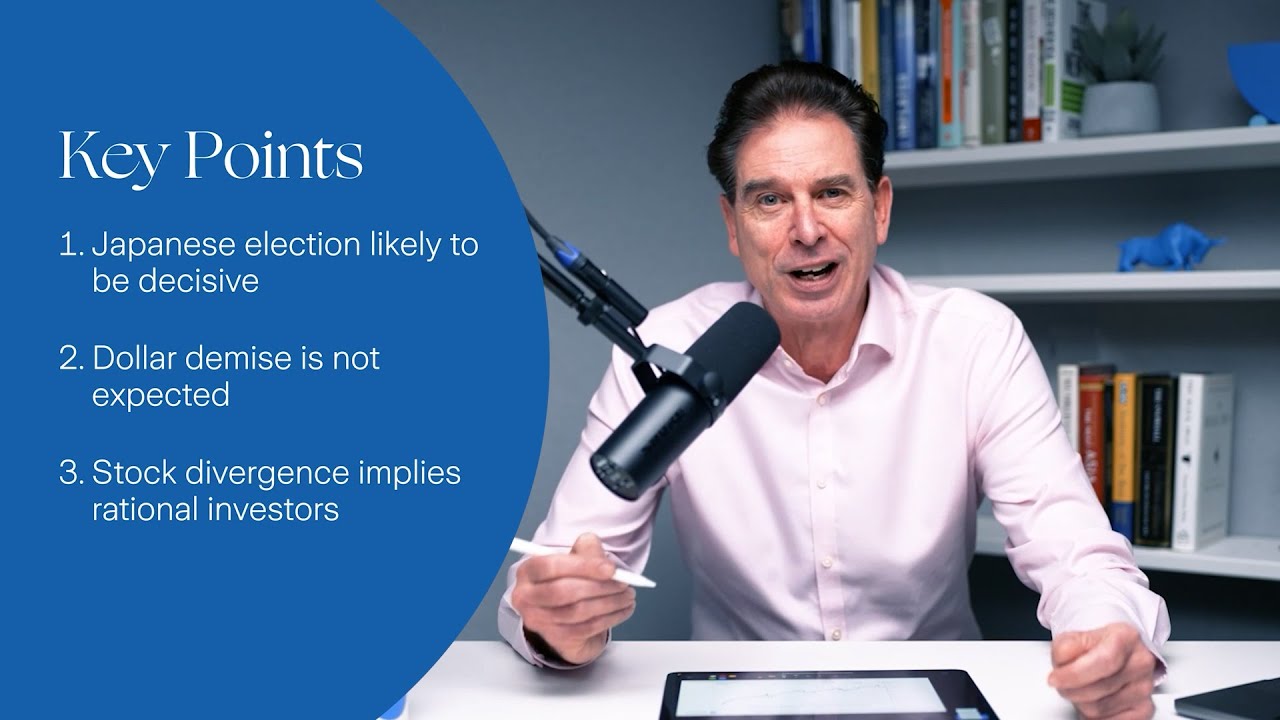 Key Points

1. Japanese election likely to be decisive

2. Dollar demise is not expected

3. Stock divergence implies rational investors